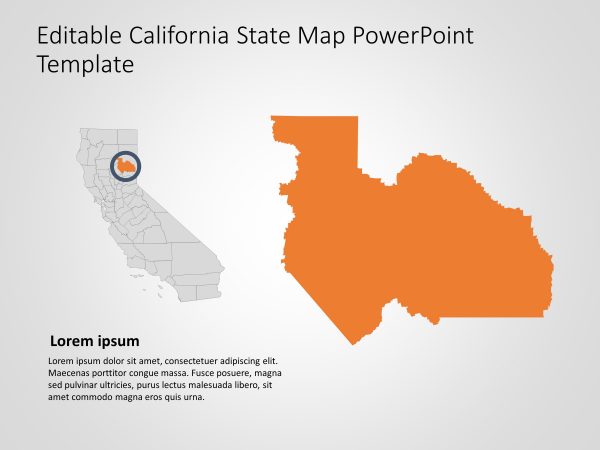 Editable California State Map PowerPoint Template

Lorem ipsum

Lorem ipsum dolor sit amet, consectetuer adipiscing elit. Maecenas porttitor congue massa. Fusce posuere, magna sed pulvinar ultricies, purus lectus malesuada libero, sit amet commodo magna eros quis urna.